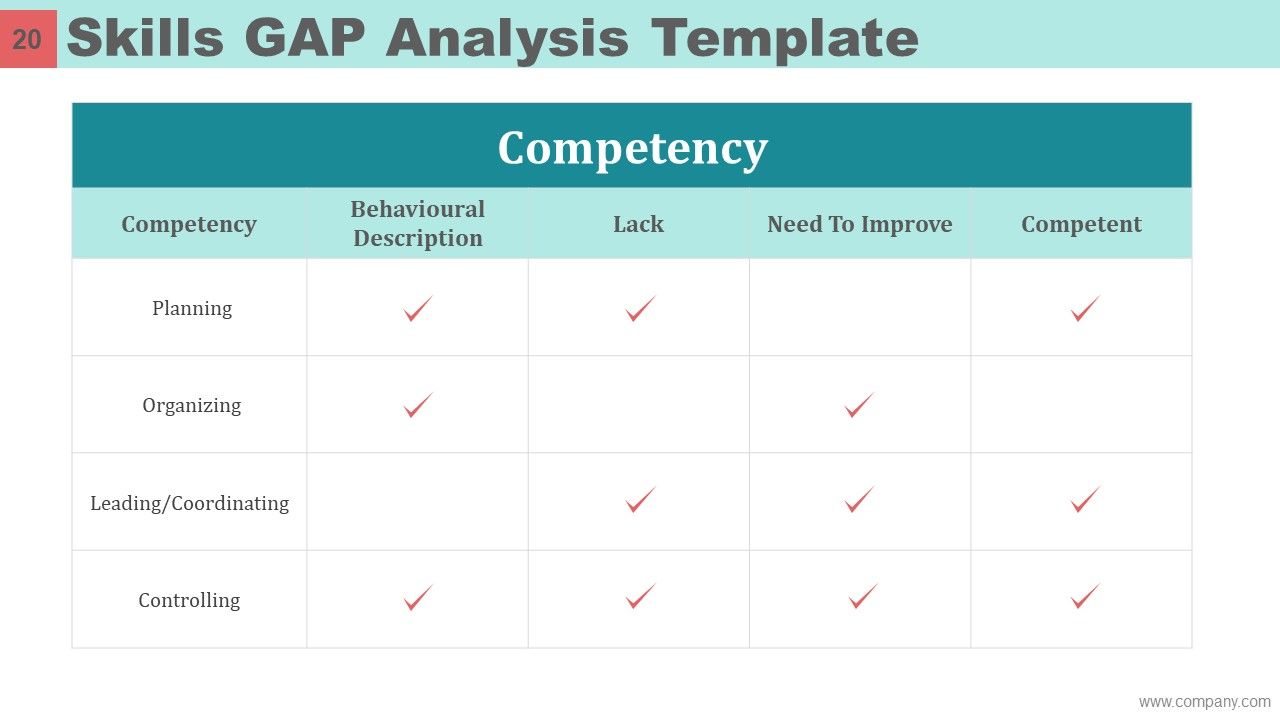 20 Skills GAP Analysis Template

Competency

| Competency | Behavioural Description | Lack | Need To Improve | Competent |
|---|---|---|---|---|
| Planning | ✓ | ✓ | | ✓ |
| Organizing | ✓ | | ✓ | |
| Leading/Coordinating | | ✓ | ✓ | ✓ |
| Controlling | ✓ | ✓ | ✓ | ✓ |

www.company.com